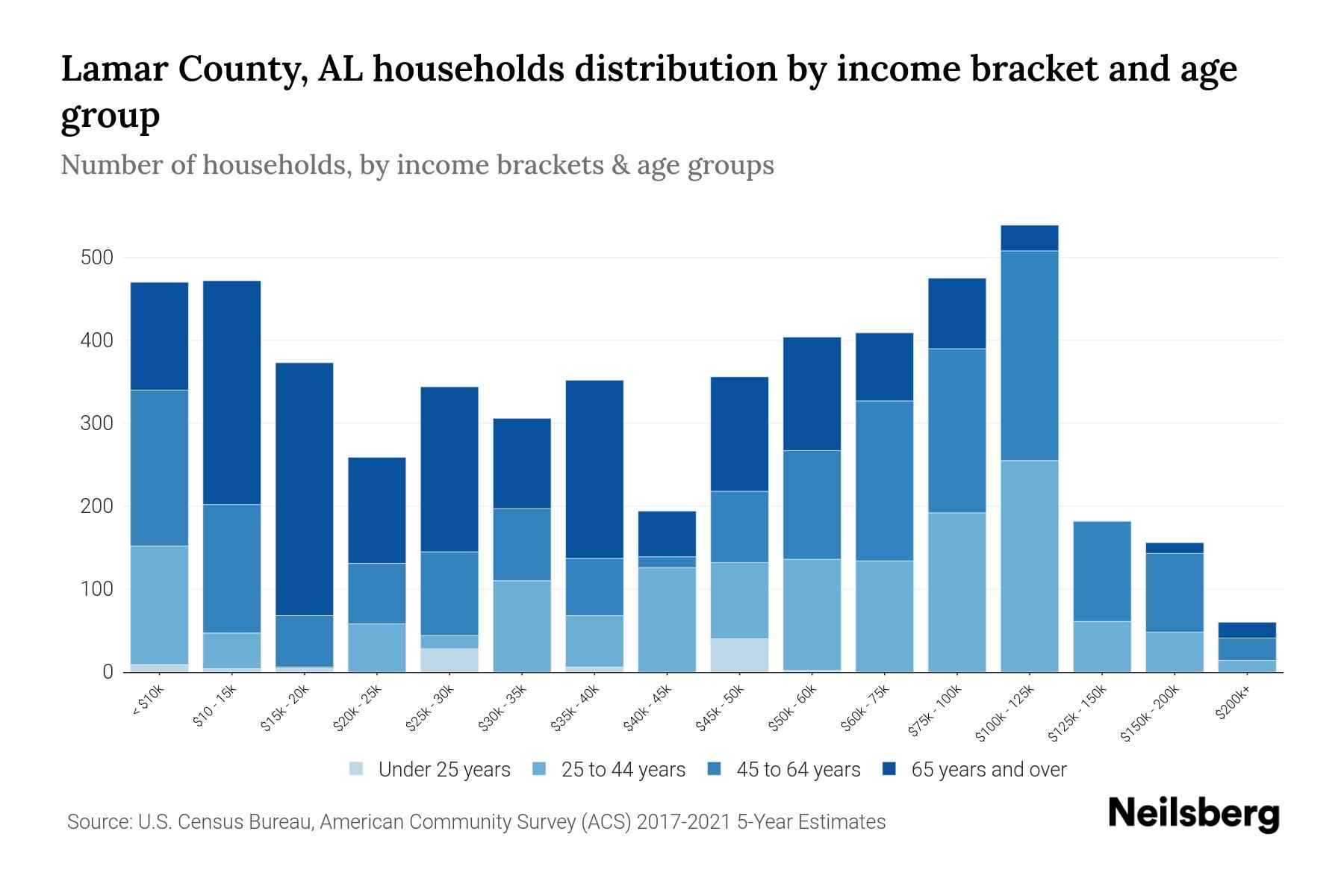 Lamar County, AL households distribution by income bracket and age group

Number of households, by income brackets & age groups

500
400
300
200
100
0

< $10k
$10 - 15k
$15k - 20k
$20k - 25k
$25k - 30k
$30k - 35k
$35k - 40k
$40k - 45k
$45k - 50k
$50k - 60k
$60k - 75k
$75k - 100k
$100k - 125k
$125k - 150k
$150k - 200k
$200k+

Under 25 years
25 to 44 years
45 to 64 years
65 years and over

Source: U.S. Census Bureau, American Community Survey (ACS) 2017-2021 5-Year Estimates

Neilsberg